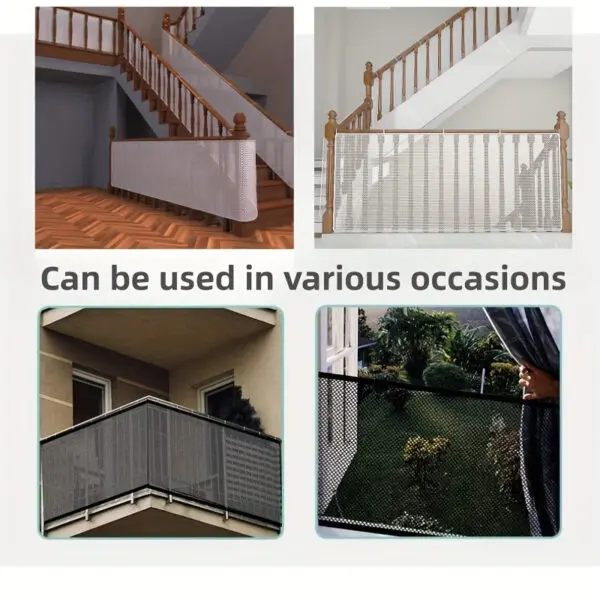 Can be used in various occasions